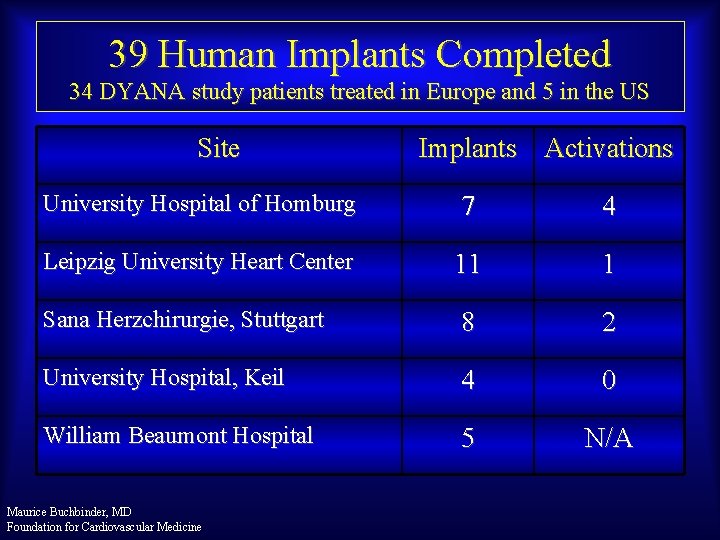 39 Human Implants Completed
34 DYANA study patients treated in Europe and 5 in the US

| Site | Implants | Activations |
|---|---|---|
| University Hospital of Homburg | 7 | 4 |
| Leipzig University Heart Center | 11 | 1 |
| Sana Herzchirurgie, Stuttgart | 8 | 2 |
| University Hospital, Keil | 4 | 0 |
| William Beaumont Hospital | 5 | N/A |

Maurice Buchbinder, MD
Foundation for Cardiovascular Medicine